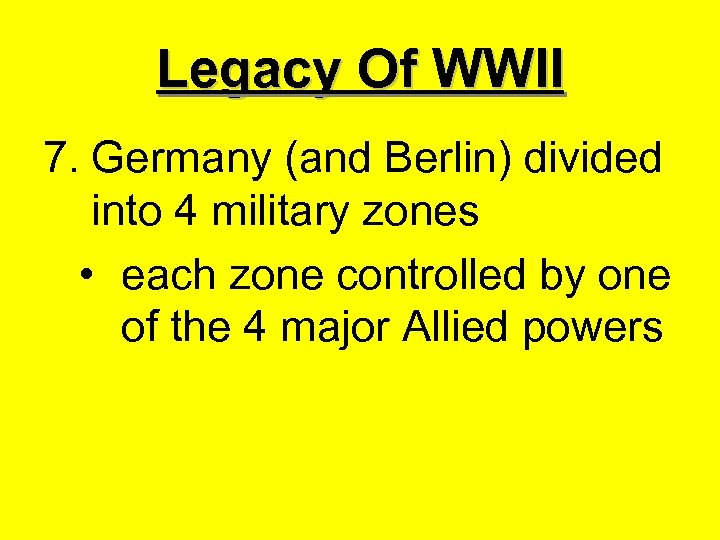 Legacy Of WWII

7. Germany (and Berlin) divided into 4 military zones

• each zone controlled by one of the 4 major Allied powers